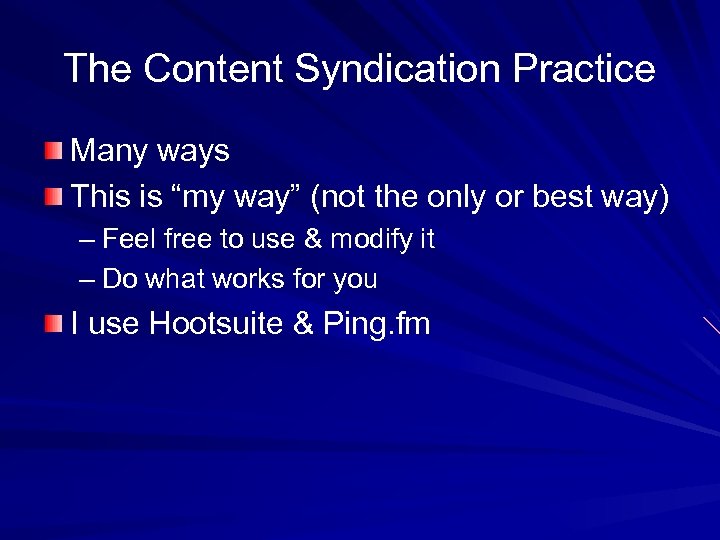 The Content Syndication Practice

Many ways

This is “my way” (not the only or best way)

– Feel free to use & modify it

– Do what works for you

I use Hootsuite & Ping.fm